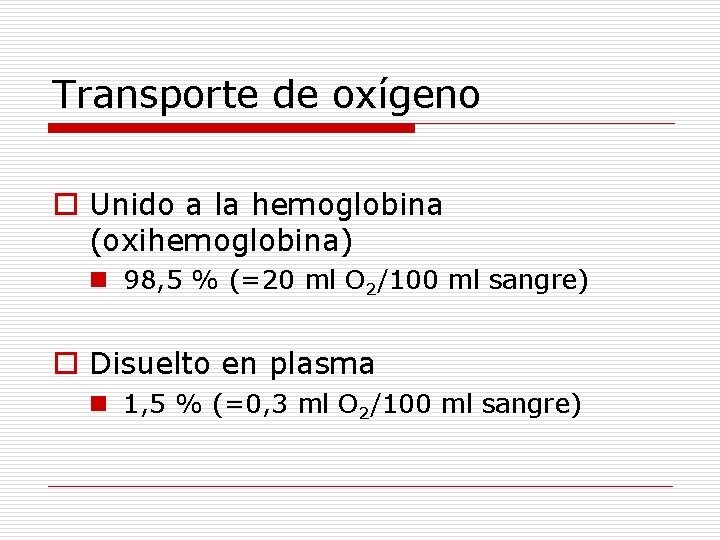 Transporte de oxígeno

Unido a la hemoglobina (oxihemoglobina)

98,5 % (=20 ml $O_2$/100 ml sangre)

Disuelto en plasma

1,5 % (=0,3 ml $O_2$/100 ml sangre)